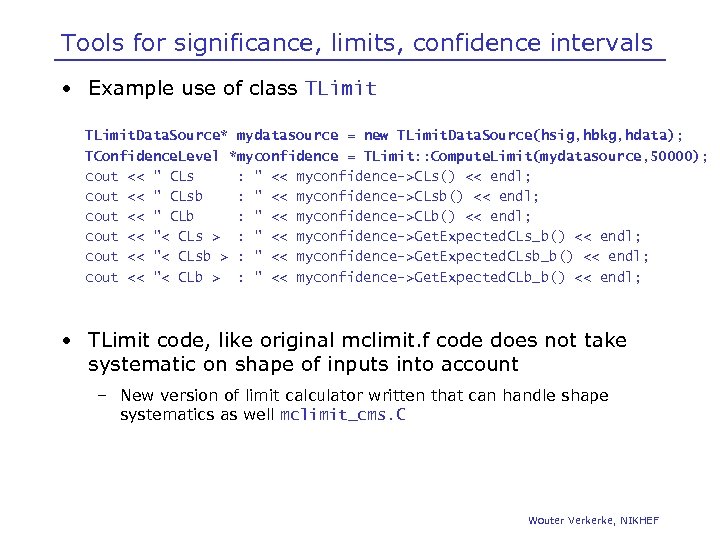 Tools for significance, limits, confidence intervals

• Example use of class TLimit

TLimitDataSource* mydatasource = new TLimitDataSource(hsig,hbkg,hdata);
TConfidenceLevel *myconfidence = TLimit::ComputeLimit(mydatasource,50000);
cout << " CLs : " << myconfidence->CLs() << endl;
cout << " CLsb : " << myconfidence->CLsb() << endl;
cout << " CLb : " << myconfidence->CLb() << endl;
cout << "< CLs > : " << myconfidence->GetExpectedCLs_b() << endl;
cout << "< CLsb > : " << myconfidence->GetExpectedCLsb_b() << endl;
cout << "< CLb > : " << myconfidence->GetExpectedCLb_b() << endl;

• TLimit code, like original mclimit.f code does not take systematic on shape of inputs into account

– New version of limit calculator written that can handle shape systematics as well mclimit_cms.C

Wouter Verkerke, NIKHEF